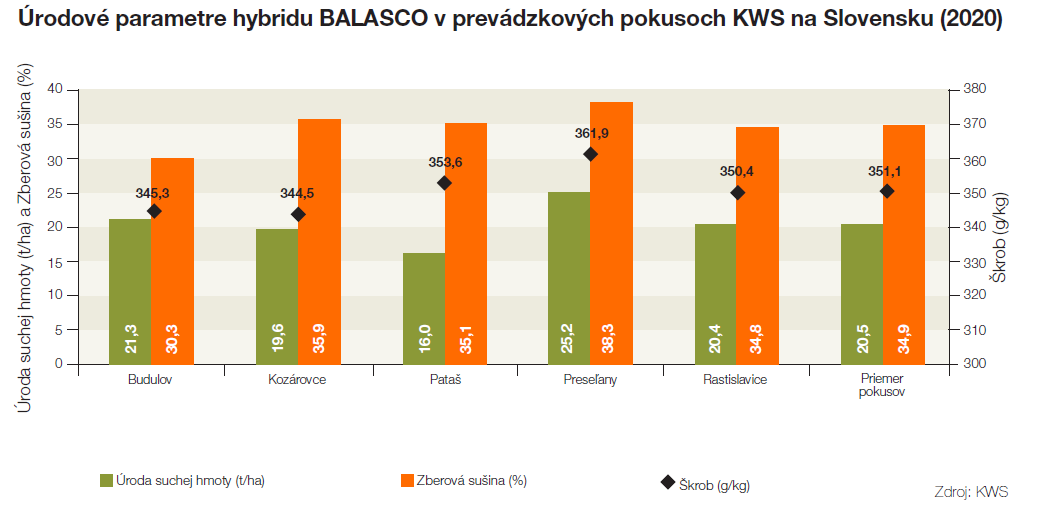 Úrodové parametre hybridu BALASCO v prevádzkových pokusoch KWS na Slovensku (2020)

Úroda suchej hmoty (t/ha) a Zberová sušina (%)

40
35
30
25
20
15
10
5
0

380
370
360
350
340
330
320
310
300

Škrob (g/kg)

345,3
344,5
353,6
361,9
350,4
351,1

21,3
30,3
19,6
35,9
16,0
35,1
25,2
38,3
20,4
34,8
20,5
34,9

Budulov
Kozárovce
Pataš
Preseľany
Rastislavice
Priemer pokusov

Úroda suchej hmoty (t/ha)
Zberová sušina (%)
Škrob (g/kg)

Zdroj: KWS